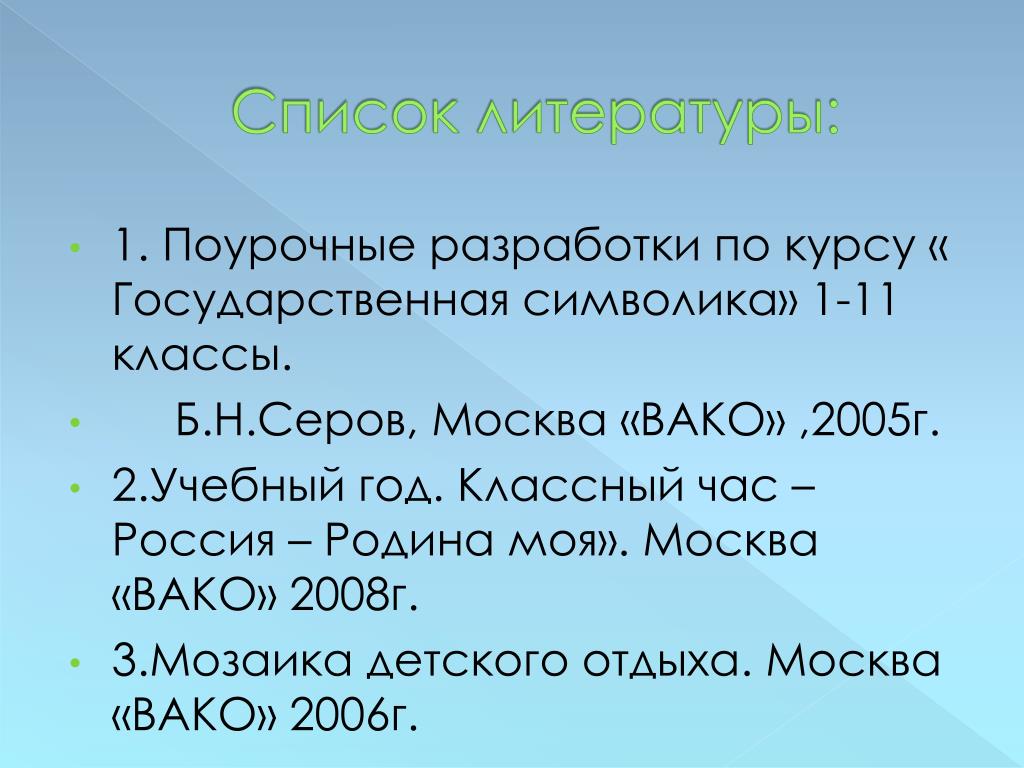 Список литературы:

• 1. Поурочные разработки по курсу « Государственная символика» 1-11 классы.

• Б.Н.Серов, Москва «ВАКО» ,2005г.

• 2.Учебный год. Классный час – Россия – Родина моя». Москва «ВАКО» 2008г.

• 3.Мозаика детского отдыха. Москва «ВАКО» 2006г.